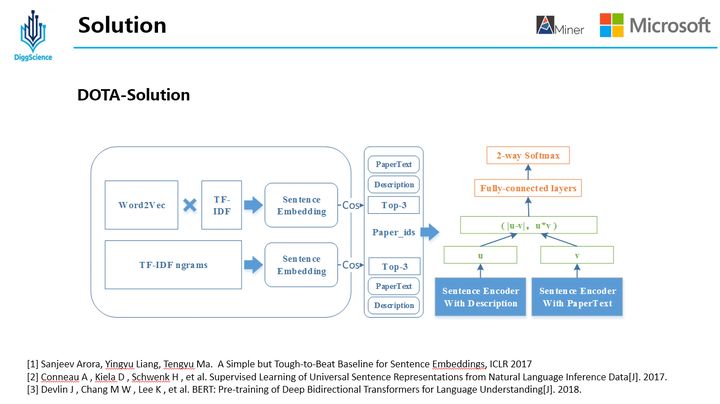 DiggScience

Solution

AMiner

Microsoft

DOTA-Solution

Word2Vec

TF-IDF

Sentence Embedding

Cos

TF-IDF ngrams

Sentence Embedding

Cos

PaperText

Description

Top-3

Paper_ids

Top-3

PaperText

Description

2-way Softmax

Fully-connected layers

( |u-v|, u*v )

u

v

Sentence Encoder With Description

Sentence Encoder With PaperText

[1] Sanjeev Arora, Yingyu Liang, Tengyu Ma. A Simple but Tough-to-Beat Baseline for Sentence Embeddings, ICLR 2017
[2] Conneau A , Kiela D , Schwenk H , et al. Supervised Learning of Universal Sentence Representations from Natural Language Inference Data[J]. 2017.
[3] Devlin J , Chang M W , Lee K , et al. BERT: Pre-training of Deep Bidirectional Transformers for Language Understanding[J]. 2018.